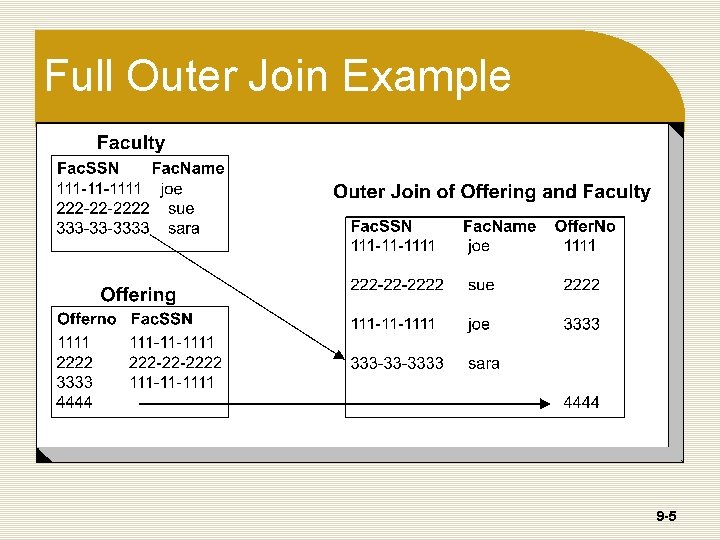 Full Outer Join Example

Faculty

| FacSSN | FacName |
|---|---|
| 111-11-1111 | joe |
| 222-22-2222 | sue |
| 333-33-3333 | sara |

Offering

| Offerno | FacSSN |
|---|---|
| 1111 | 111-11-1111 |
| 2222 | 222-22-2222 |
| 3333 | 111-11-1111 |
| 4444 | |

Outer Join of Offering and Faculty

| FacSSN | FacName | OfferNo |
|---|---|---|
| 111-11-1111 | joe | 1111 |
| 222-22-2222 | sue | 2222 |
| 111-11-1111 | joe | 3333 |
| 333-33-3333 | sara | |
| | | 4444 |

9-5